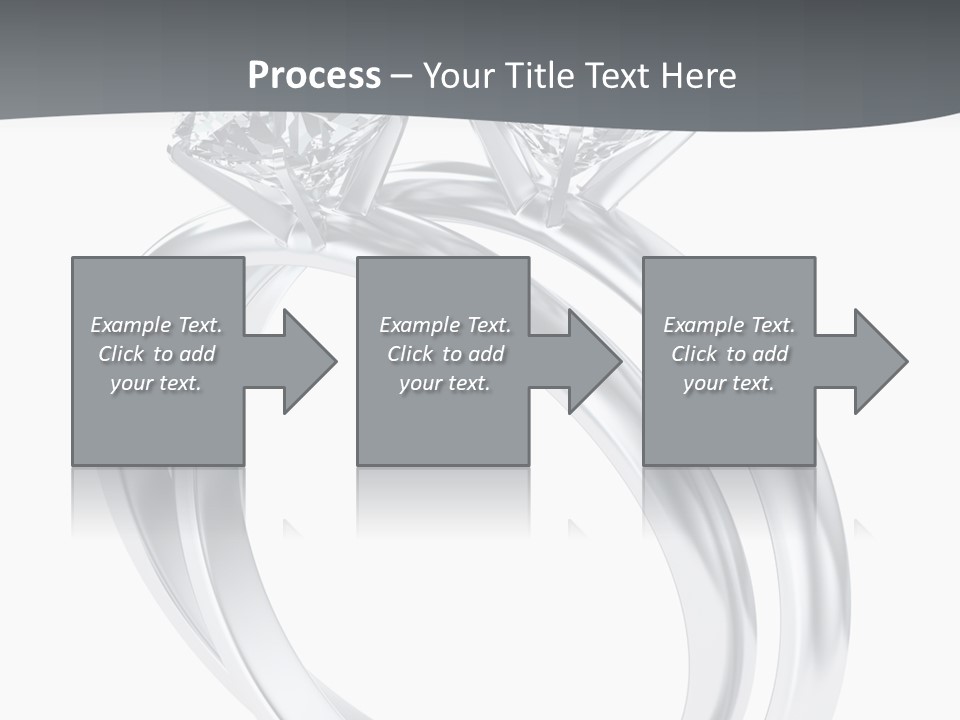 Process – Your Title Text Here

Example Text. Click to add your text.

Example Text. Click to add your text.

Example Text. Click to add your text.